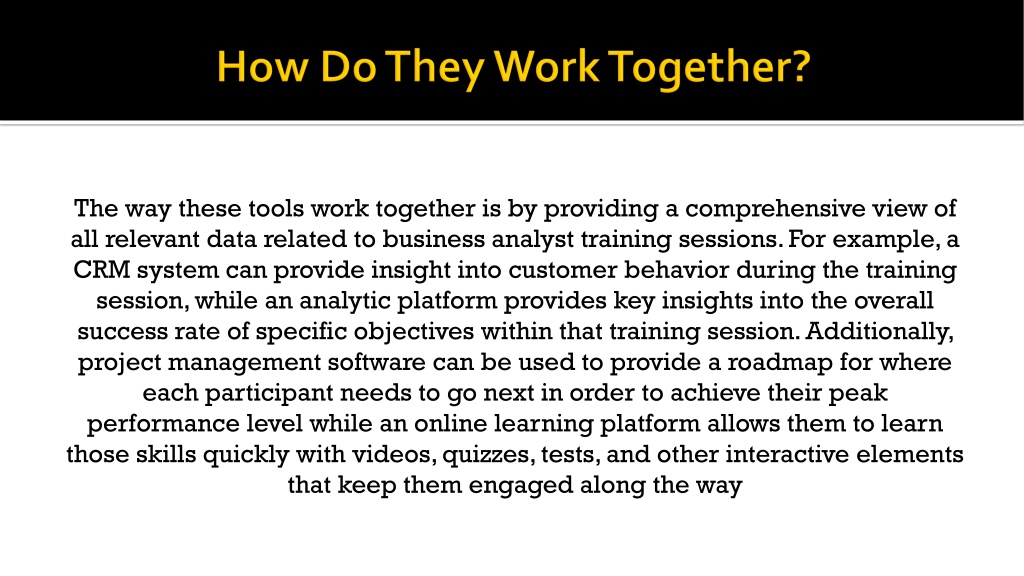 How Do They Work Together?

The way these tools work together is by providing a comprehensive view of all relevant data related to business analyst training sessions. For example, a CRM system can provide insight into customer behavior during the training session, while an analytic platform provides key insights into the overall success rate of specific objectives within that training session. Additionally, project management software can be used to provide a roadmap for where each participant needs to go next in order to achieve their peak performance level while an online learning platform allows them to learn those skills quickly with videos, quizzes, tests, and other interactive elements that keep them engaged along the way